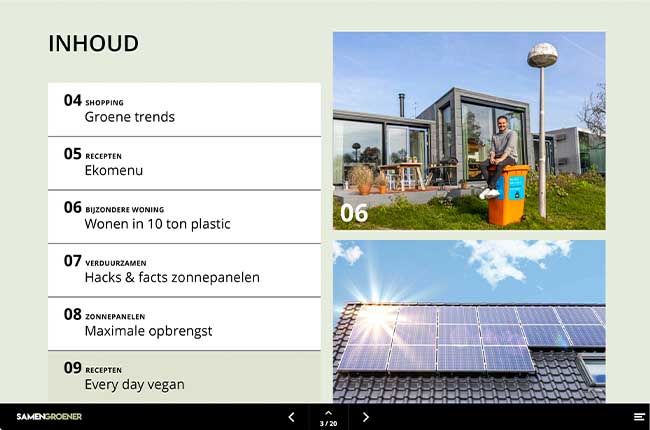 INHOUD

04 SHOPPING
Groene trends

05 RECEPTEN
Ekomenu

06 BIJZONDERE WONING
Wonen in 10 ton plastic

07 VERDUURZAMEN
Hacks & facts zonnepanelen

08 ZONNEPANELEN
Maximale opbrengst

09 RECEPTEN
Every day vegan

06

SAMENGROENER

3 / 20